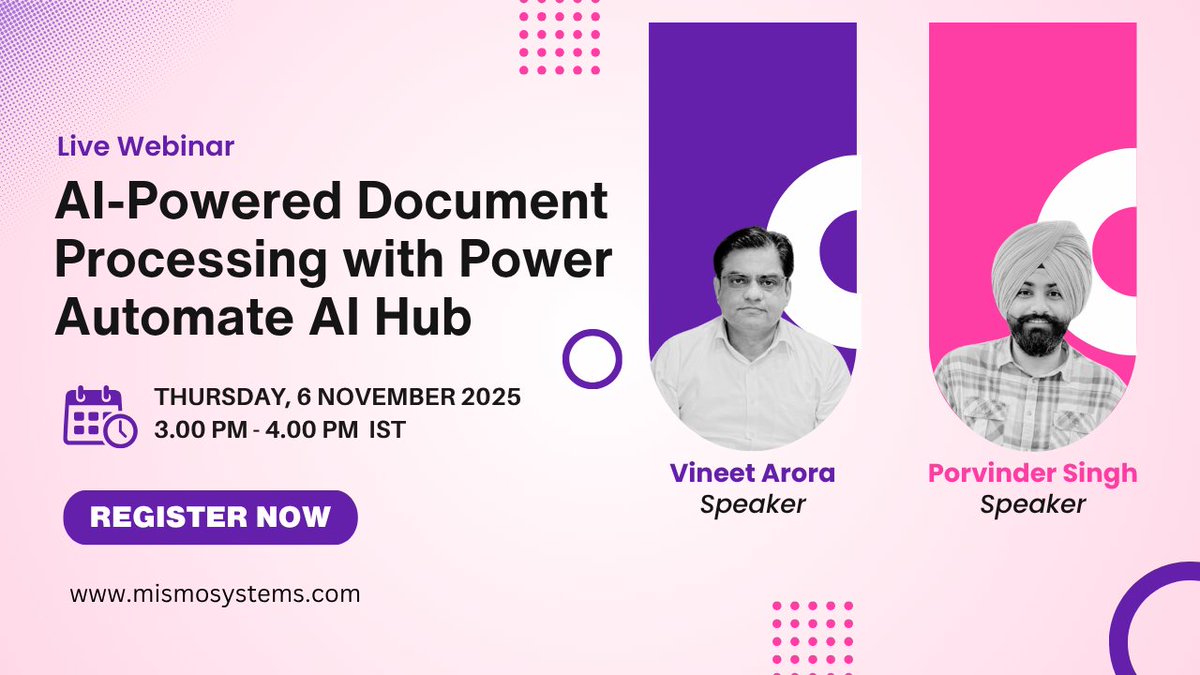 Live Webinar

AI-Powered Document Processing with Power Automate AI Hub

THURSDAY, 6 NOVEMBER 2025
3.00 PM - 4.00 PM IST

REGISTER NOW

www.mismosystems.com

Vineet Arora
Speaker

Porvinder Singh
Speaker